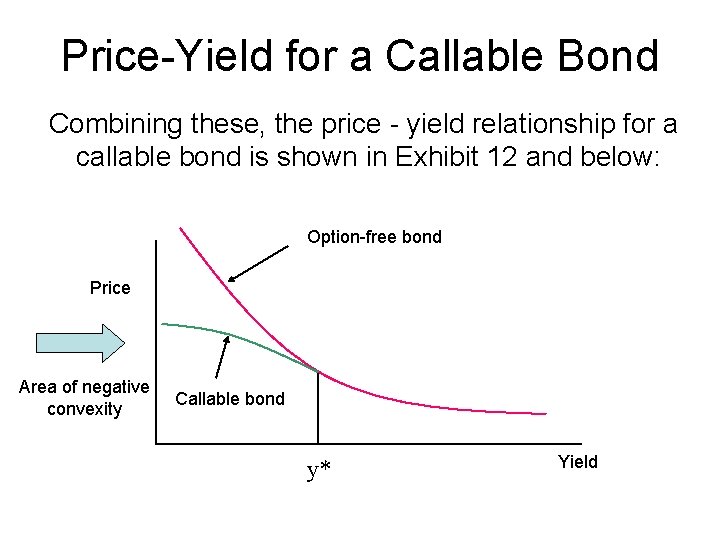 Price-Yield for a Callable Bond

Combining these, the price - yield relationship for a callable bond is shown in Exhibit 12 and below:

Option-free bond

Price

Area of negative convexity

Callable bond

y*

Yield